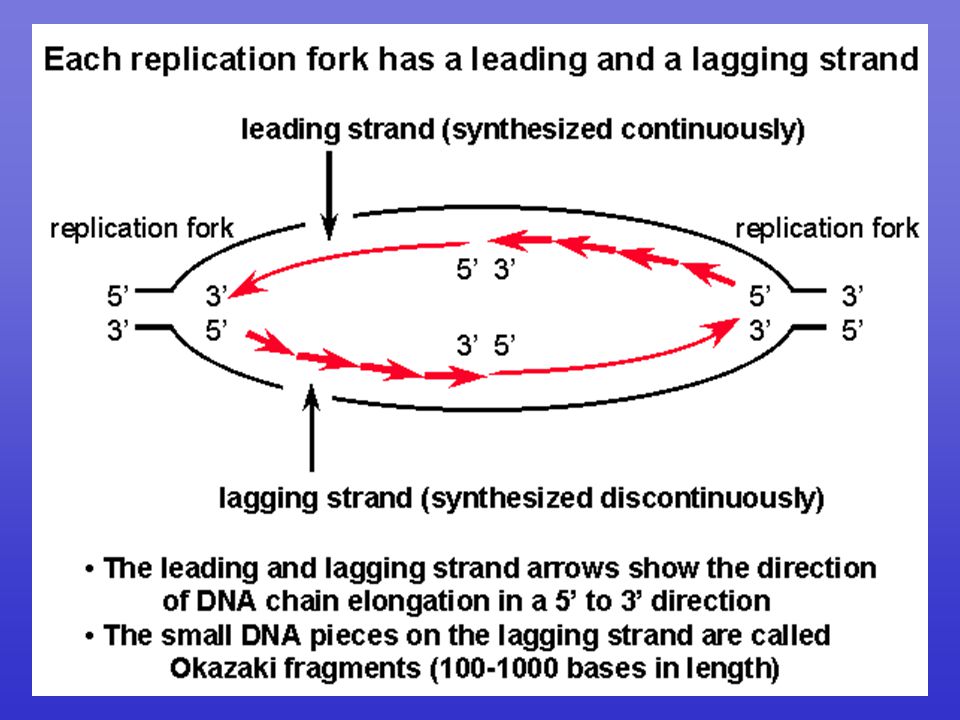 Each replication fork has a leading and a lagging strand

leading strand (synthesized continuously)

replication fork

replication fork

5' 3'

5'

3'

3'

5'

5'

3'

3'

5'

3' 5'

lagging strand (synthesized discontinuously)

• The leading and lagging strand arrows show the direction of DNA chain elongation in a 5' to 3' direction

• The small DNA pieces on the lagging strand are called Okazaki fragments (100-1000 bases in length)